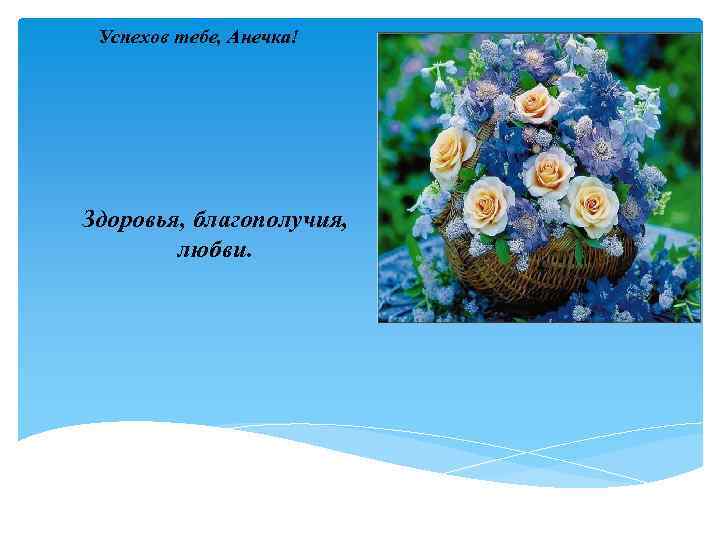 Успехов тебе, Анечка!

Здоровья, благополучия, любви.